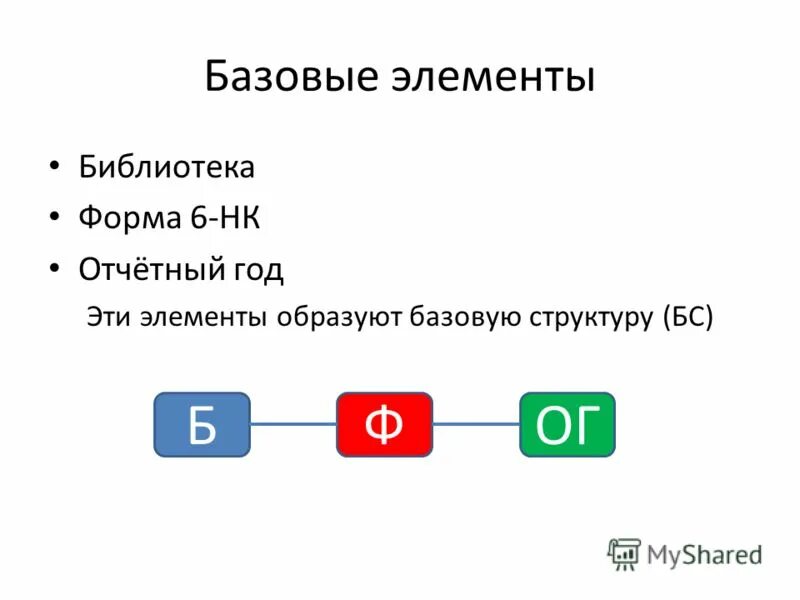 Базовые элементы

• Библиотека
• Форма 6-НК
• Отчётный год

Эти элементы образуют базовую структуру (БС)

Б
Ф
ОГ

MyShared